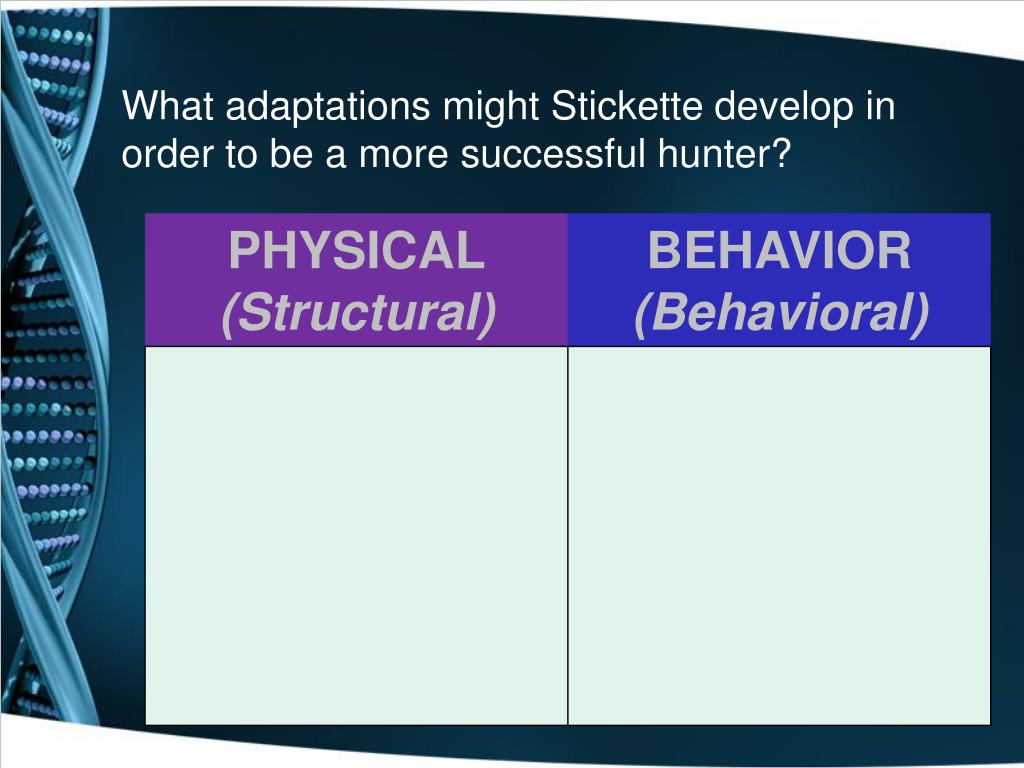 What adaptations might Stickette develop in order to be a more successful hunter?

| PHYSICAL (Structural) | BEHAVIOR (Behavioral) |
|---|---|
| | |